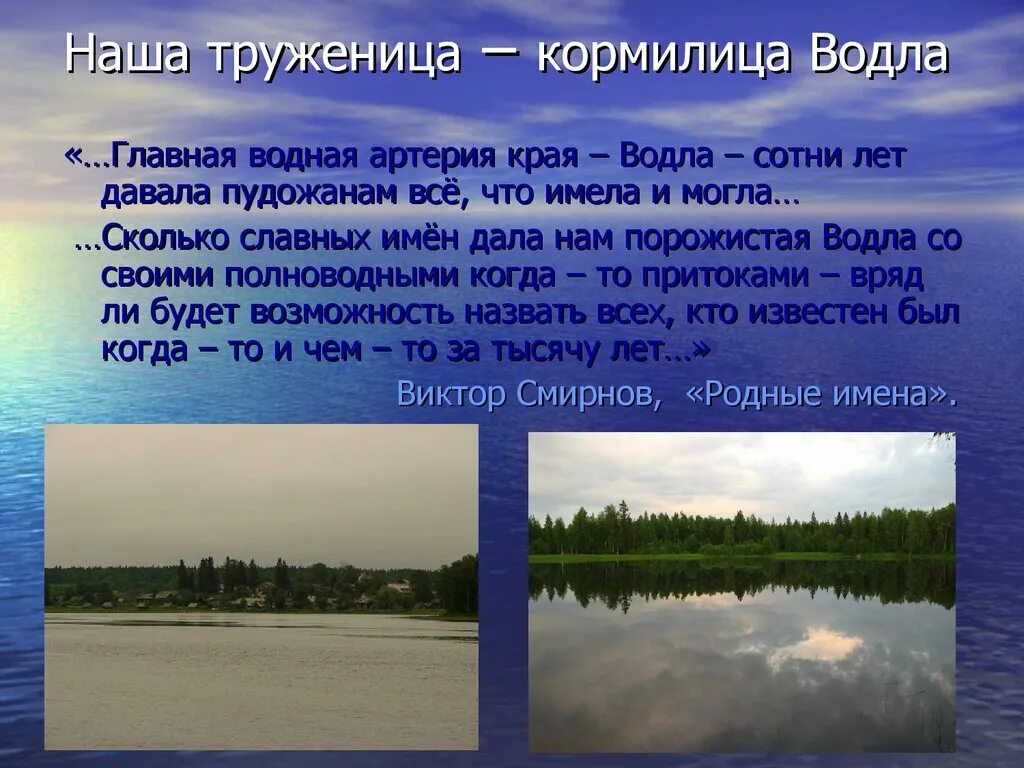 Наша труженица – кормилица Водла

«…Главная водная артерия края – Водла – сотни лет давала пудожанам всё, что имела и могла…

…Сколько славных имён дала нам порожистая Водла со своими полноводными когда – то притоками – вряд ли будет возможность назвать всех, кто известен был когда – то и чем – то за тысячу лет…»

Виктор Смирнов, «Родные имена».